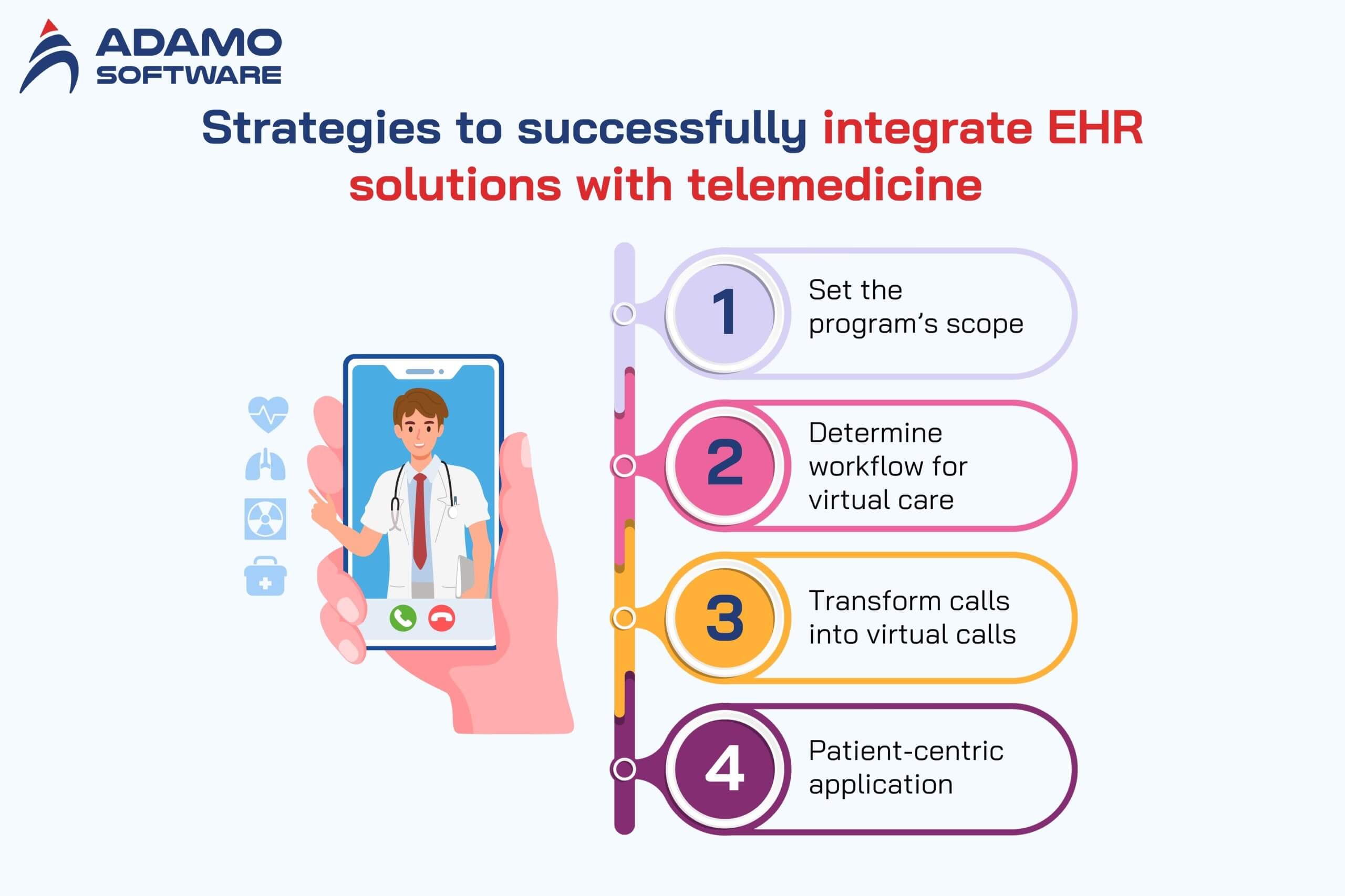 ADAMO SOFTWARE

Strategies to successfully integrate EHR solutions with telemedicine

1 Set the program's scope

2 Determine workflow for virtual care

3 Transform calls into virtual calls

4 Patient-centric application